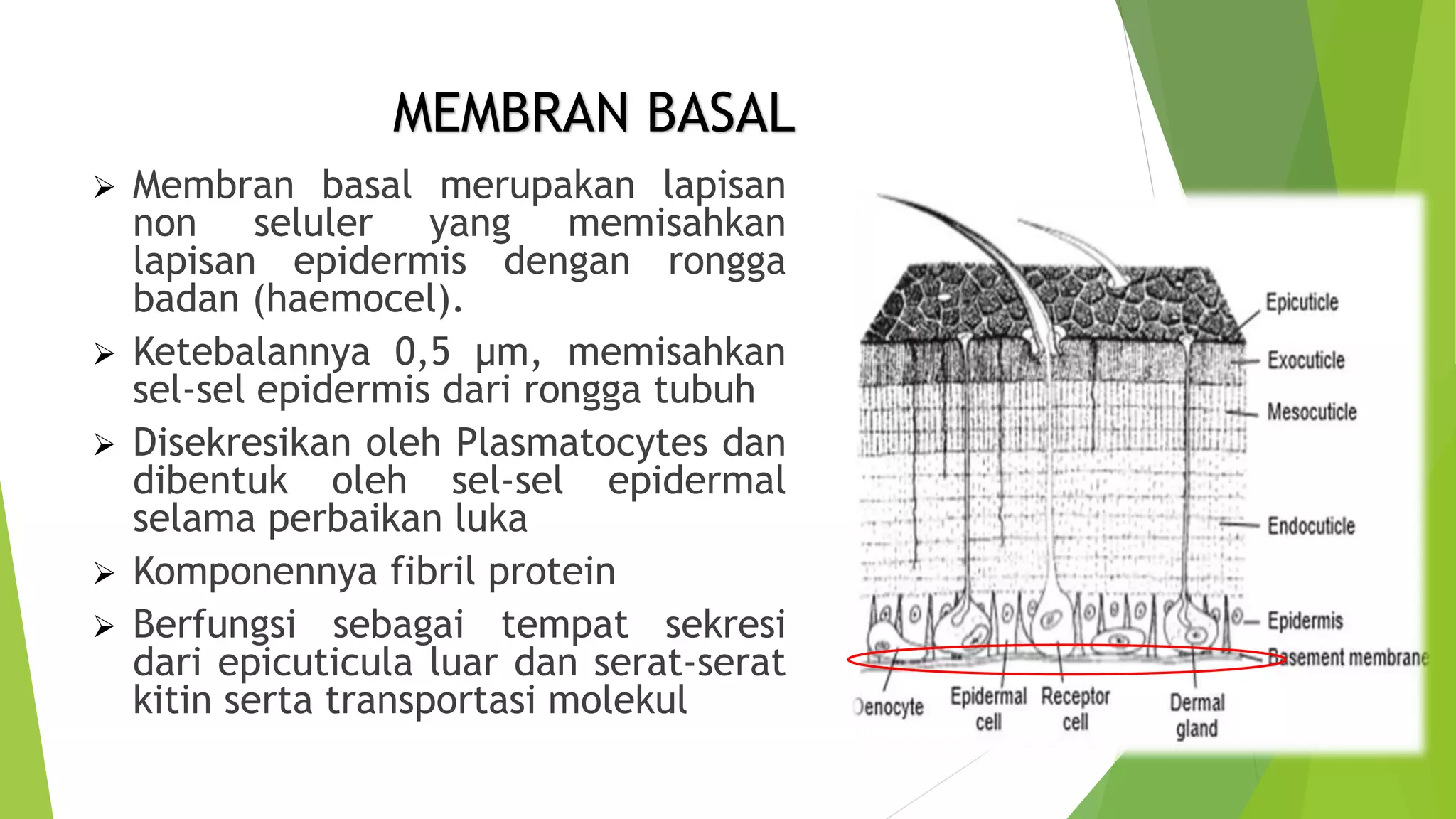 MEMBRAN BASAL

➢ Membran basal merupakan lapisan non seluler yang memisahkan lapisan epidermis dengan rongga badan (haemocel).

➢ Ketebalannya 0,5 μm, memisahkan sel-sel epidermis dari rongga tubuh

➢ Disekresikan oleh Plasmatocytes dan dibentuk oleh sel-sel epidermal selama perbaikan luka

➢ Komponennya fibril protein

➢ Berfungsi sebagai tempat sekresi dari epicuticula luar dan serat-serat kitin serta transportasi molekul

Epicuticle
Exocuticle
Mesocuticle
Endocuticle
Epidermis
Basement membrane
Oenocyte
Epidermal cell
Receptor cell
Dermal gland